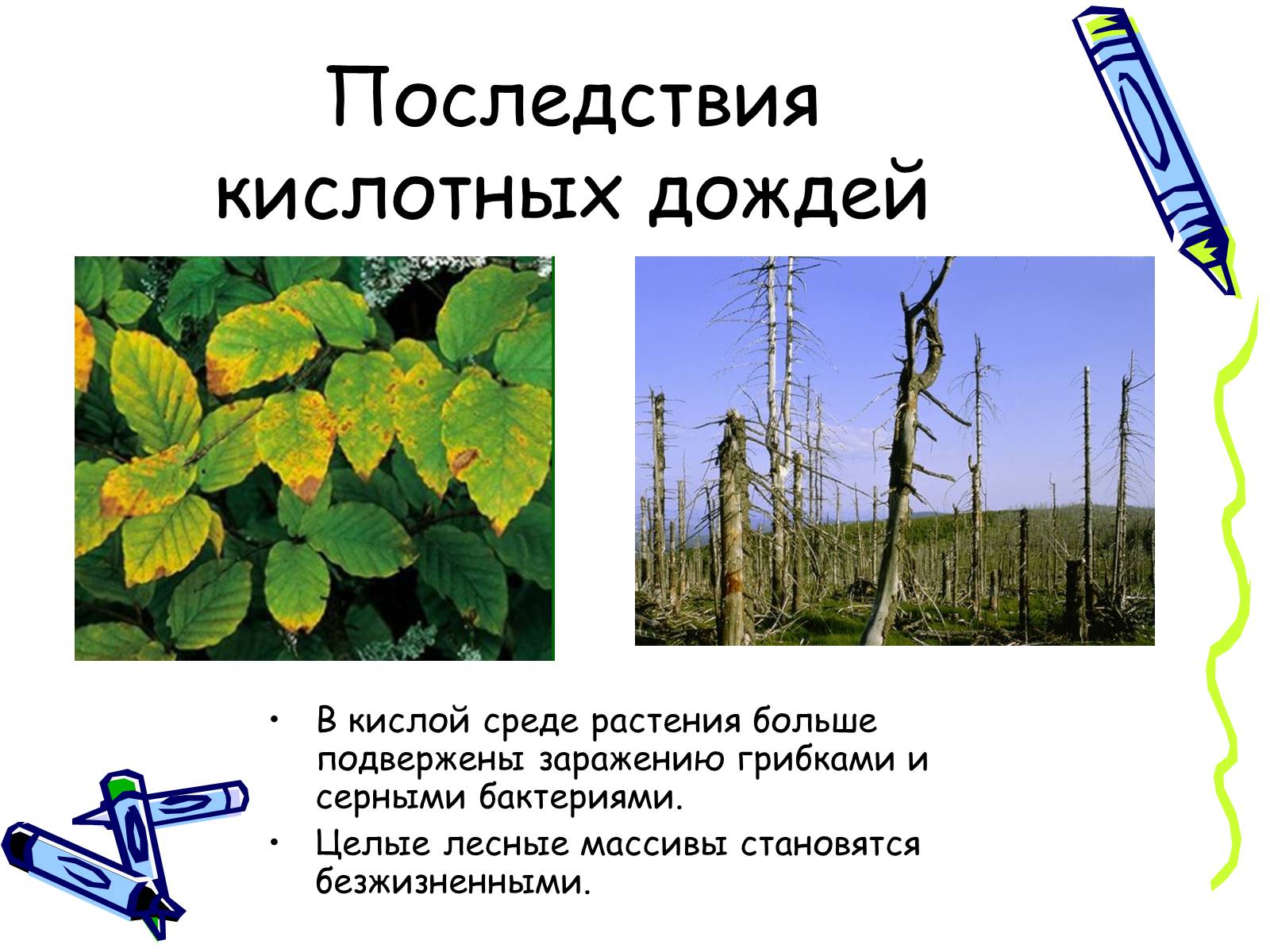 Последствия кислотных дождей

• В кислой среде растения больше подвержены заражению грибками и серными бактериями.
• Целые лесные массивы становятся безжизненными.